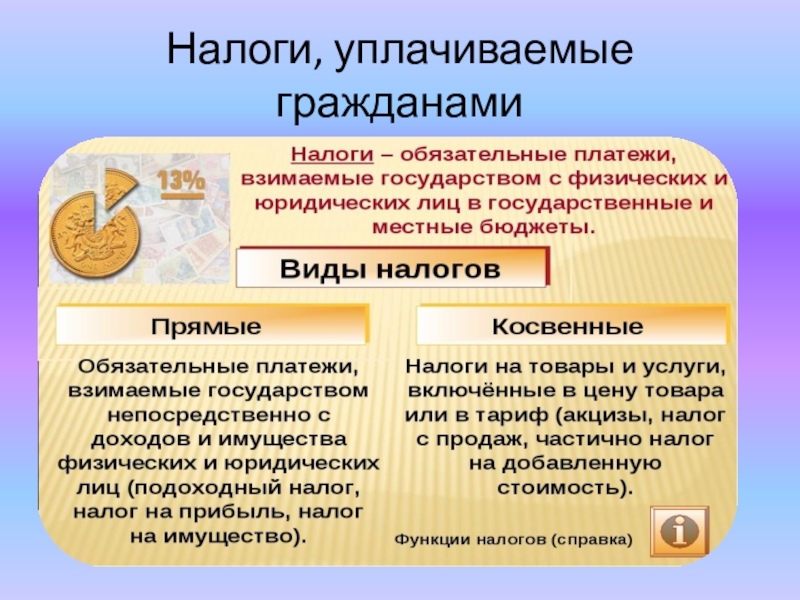 Налоги, уплачиваемые гражданами

13%

Налоги – обязательные платежи, взимаемые государством с физических и юридических лиц в государственные и местные бюджеты.

Виды налогов

Прямые

Обязательные платежи, взимаемые государством непосредственно с доходов и имущества физических и юридических лиц (подоходный налог, налог на прибыль, налог на имущество).

Косвенные

Налоги на товары и услуги, включённые в цену товара или в тариф (акцизы, налог с продаж, частично налог на добавленную стоимость).

Функции налогов (справка)

i